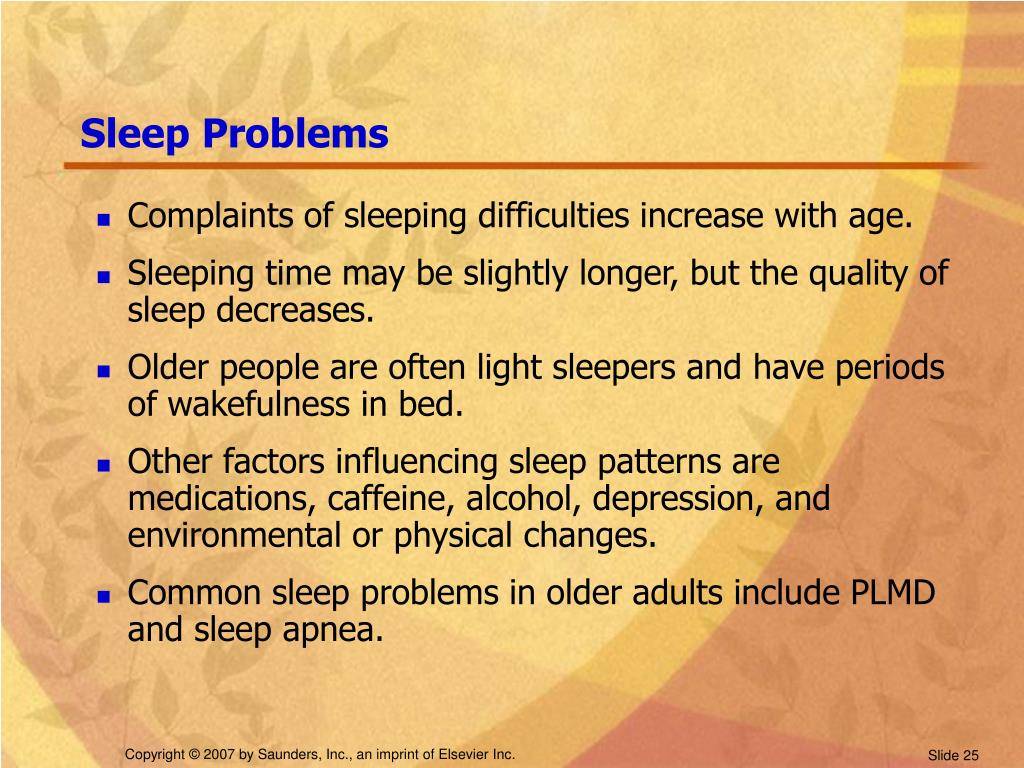 Sleep Problems

- Complaints of sleeping difficulties increase with age.
- Sleeping time may be slightly longer, but the quality of sleep decreases.
- Older people are often light sleepers and have periods of wakefulness in bed.
- Other factors influencing sleep patterns are medications, caffeine, alcohol, depression, and environmental or physical changes.
- Common sleep problems in older adults include PLMD and sleep apnea.

Copyright © 2007 by Saunders, Inc., an imprint of Elsevier Inc.

Slide 25